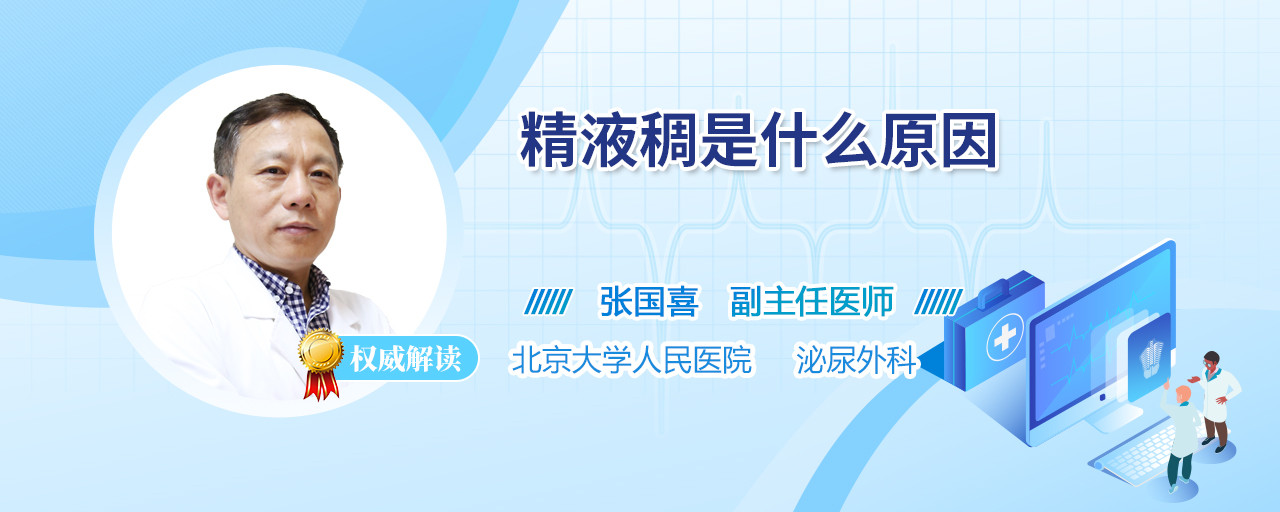 精液稠是什么原因

张国喜　副主任医师

权威解读

北京大学人民医院　泌尿外科